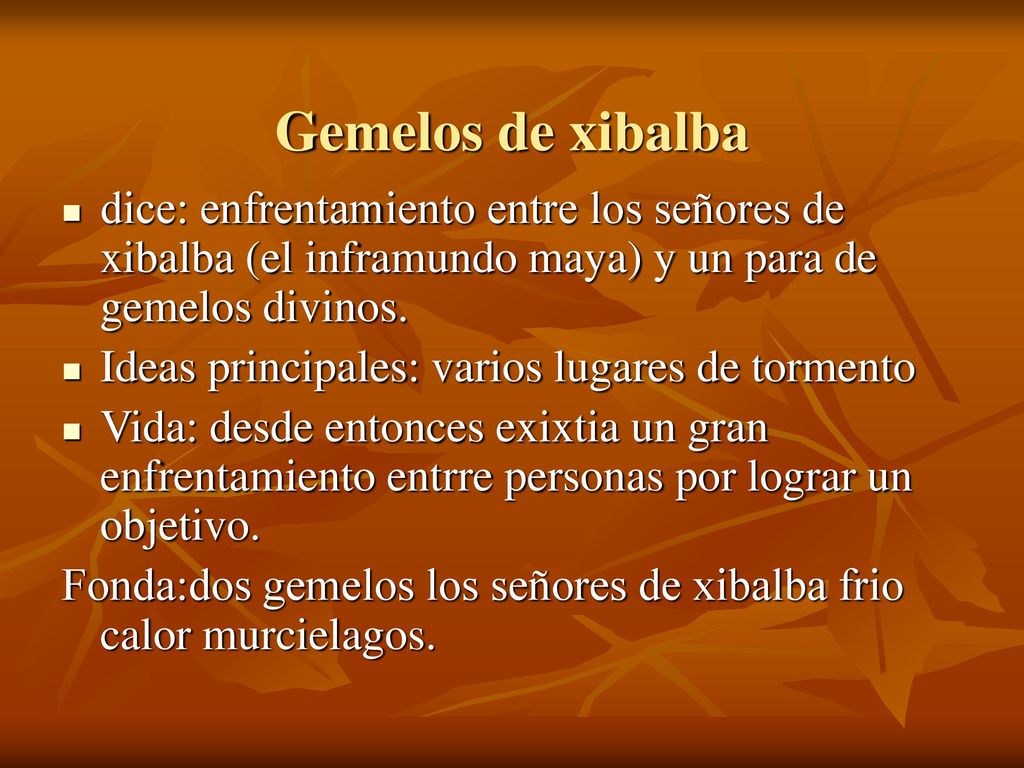 Gemelos de xibalba

- dice: enfrentamiento entre los señores de xibalba (el inframundo maya) y un para de gemelos divinos.
- Ideas principales: varios lugares de tormento
- Vida: desde entonces exixtia un gran enfrentamiento entrre personas por lograr un objetivo.

Fonda:dos gemelos los señores de xibalba frio calor murcielagos.